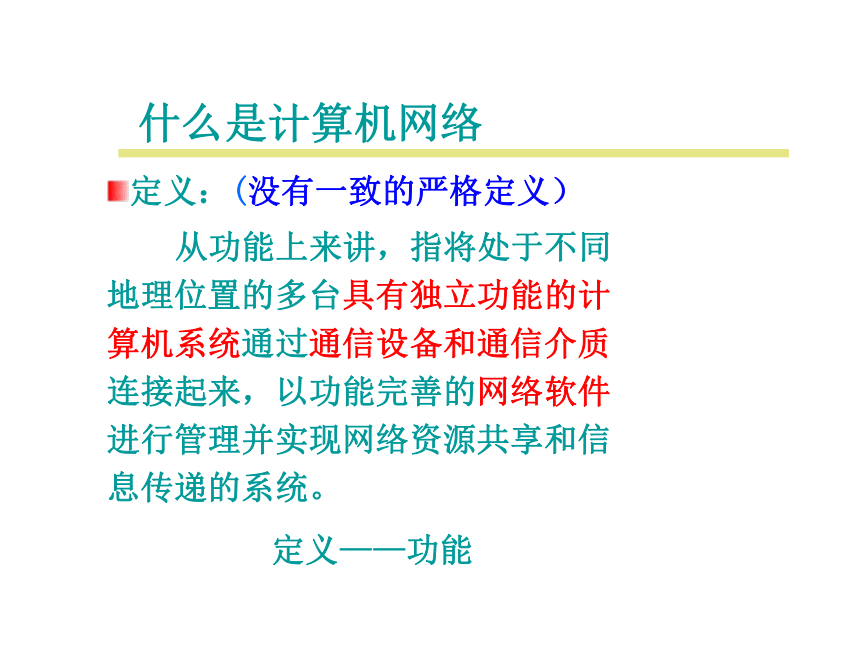 什么是计算机网络

定义：（没有一致的严格定义）

从功能上来讲，指将处于不同地理位置的多台具有独立功能的计算机系统通过通信设备和通信介质连接起来，以功能完善的网络软件进行管理并实现网络资源共享和信息传递的系统。

定义——功能